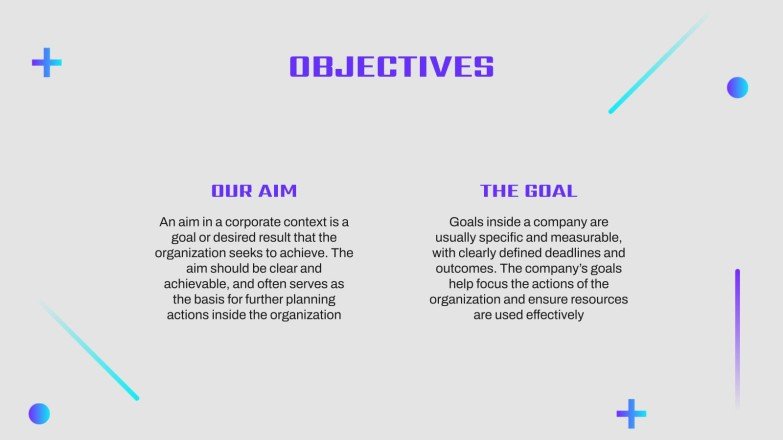 OBJECTIVES

OUR AIM

An aim in a corporate context is a goal or desired result that the organization seeks to achieve. The aim should be clear and achievable, and often serves as the basis for further planning actions inside the organization

THE GOAL

Goals inside a company are usually specific and measurable, with clearly defined deadlines and outcomes. The company's goals help focus the actions of the organization and ensure resources are used effectively